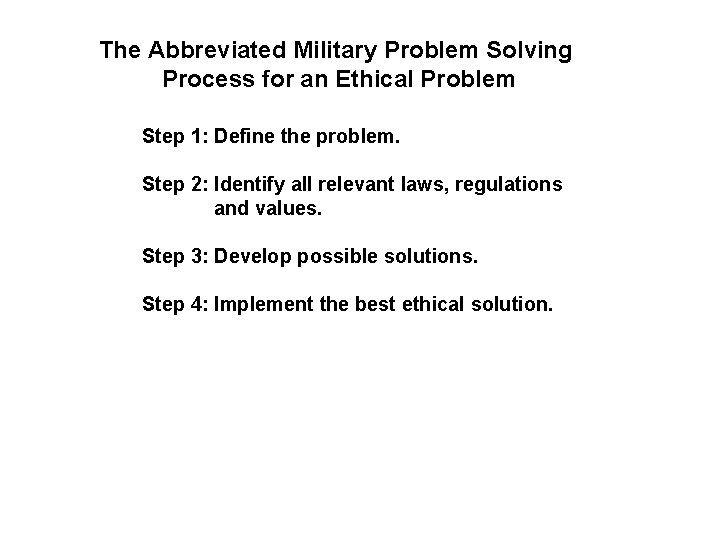 The Abbreviated Military Problem Solving Process for an Ethical Problem

Step 1: Define the problem.

Step 2: Identify all relevant laws, regulations and values.

Step 3: Develop possible solutions.

Step 4: Implement the best ethical solution.